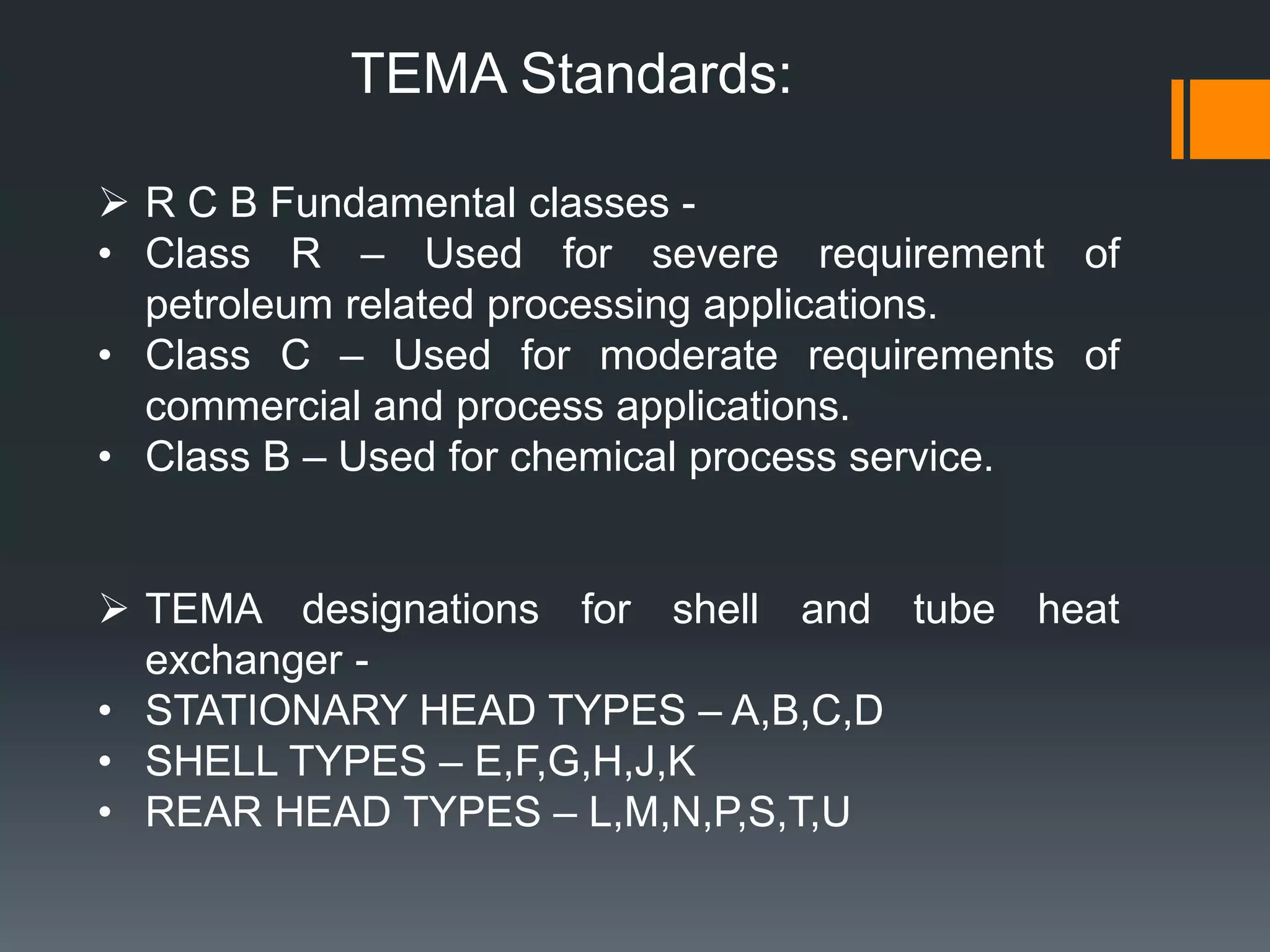 TEMA Standards:

➢ R C B Fundamental classes -
• Class R – Used for severe requirement of petroleum related processing applications.
• Class C – Used for moderate requirements of commercial and process applications.
• Class B – Used for chemical process service.

➢ TEMA designations for shell and tube heat exchanger -
• STATIONARY HEAD TYPES – A,B,C,D
• SHELL TYPES – E,F,G,H,J,K
• REAR HEAD TYPES – L,M,N,P,S,T,U